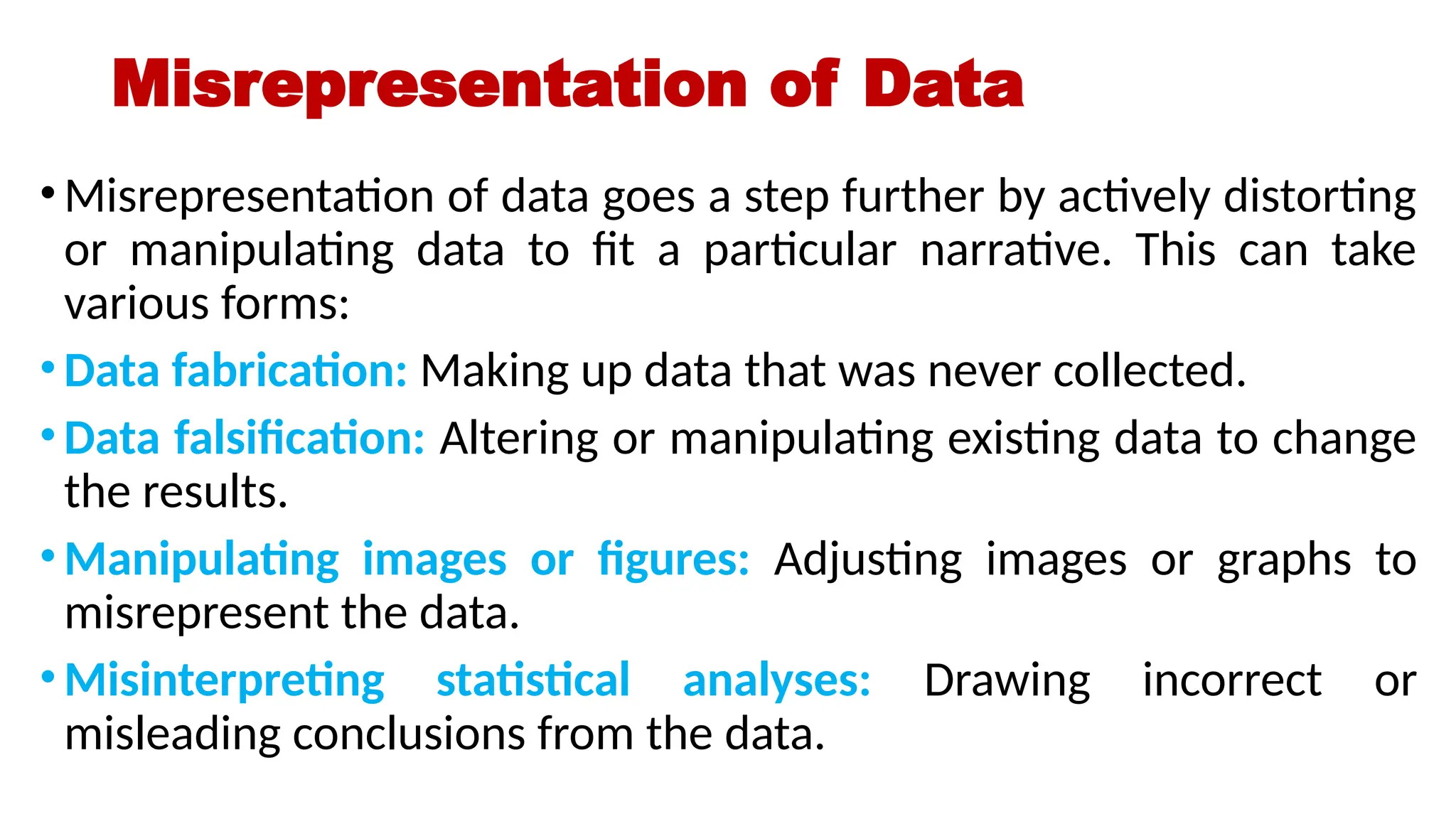 Misrepresentation of Data

• Misrepresentation of data goes a step further by actively distorting or manipulating data to fit a particular narrative. This can take various forms:

• Data fabrication: Making up data that was never collected.

• Data falsification: Altering or manipulating existing data to change the results.

• Manipulating images or figures: Adjusting images or graphs to misrepresent the data.

• Misinterpreting statistical analyses: Drawing incorrect or misleading conclusions from the data.